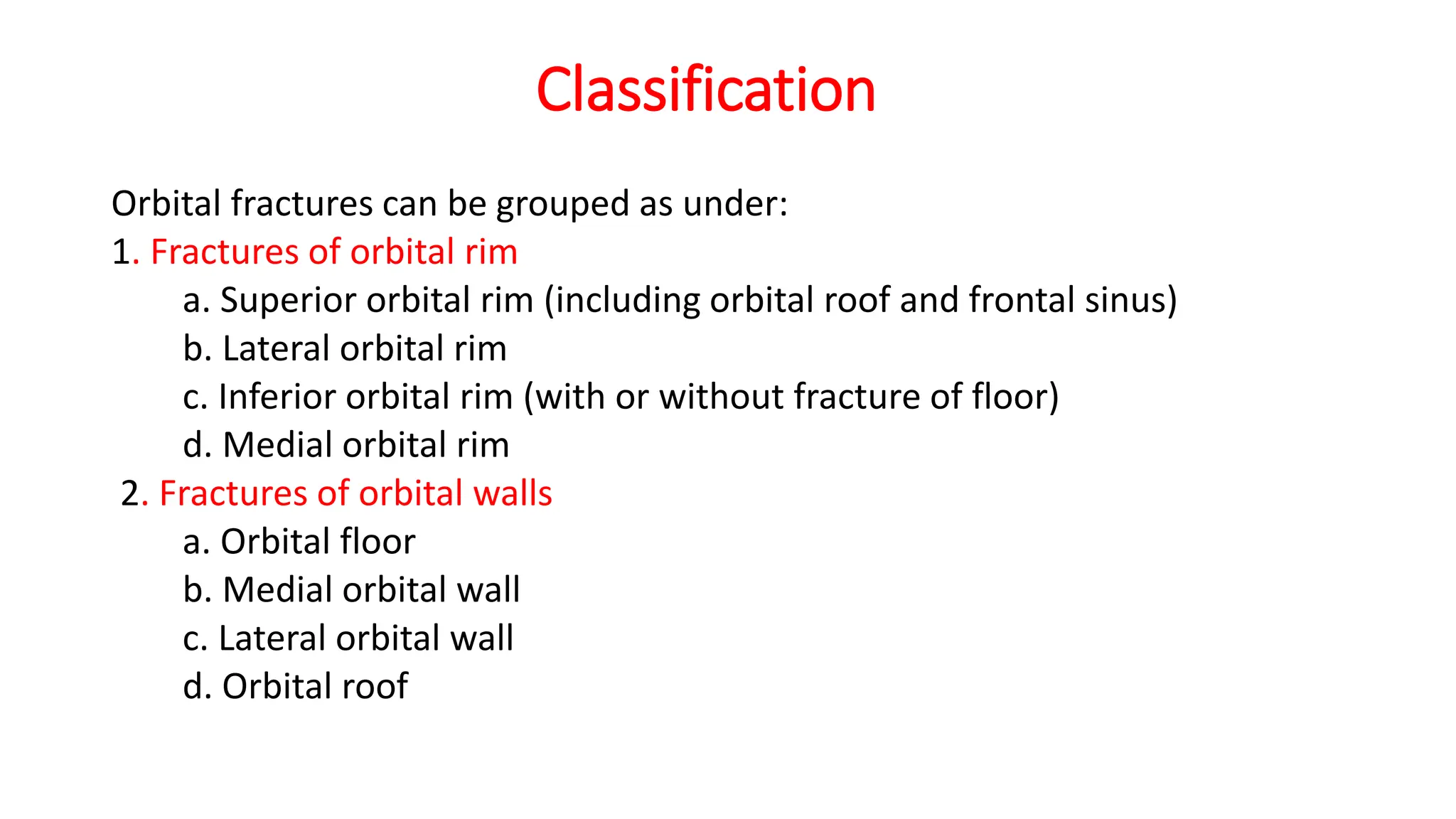 Classification

Orbital fractures can be grouped as under:
1. Fractures of orbital rim
a. Superior orbital rim (including orbital roof and frontal sinus)
b. Lateral orbital rim
c. Inferior orbital rim (with or without fracture of floor)
d. Medial orbital rim
2. Fractures of orbital walls
a. Orbital floor
b. Medial orbital wall
c. Lateral orbital wall
d. Orbital roof